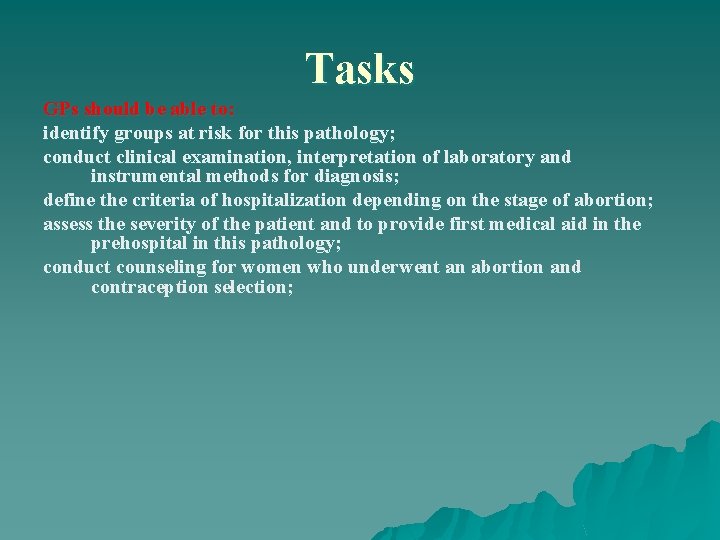 Tasks

GPs should be able to:

identify groups at risk for this pathology;

conduct clinical examination, interpretation of laboratory and instrumental methods for diagnosis;

define the criteria of hospitalization depending on the stage of abortion;

assess the severity of the patient and to provide first medical aid in the prehospital in this pathology;

conduct counseling for women who underwent an abortion and contraception selection;